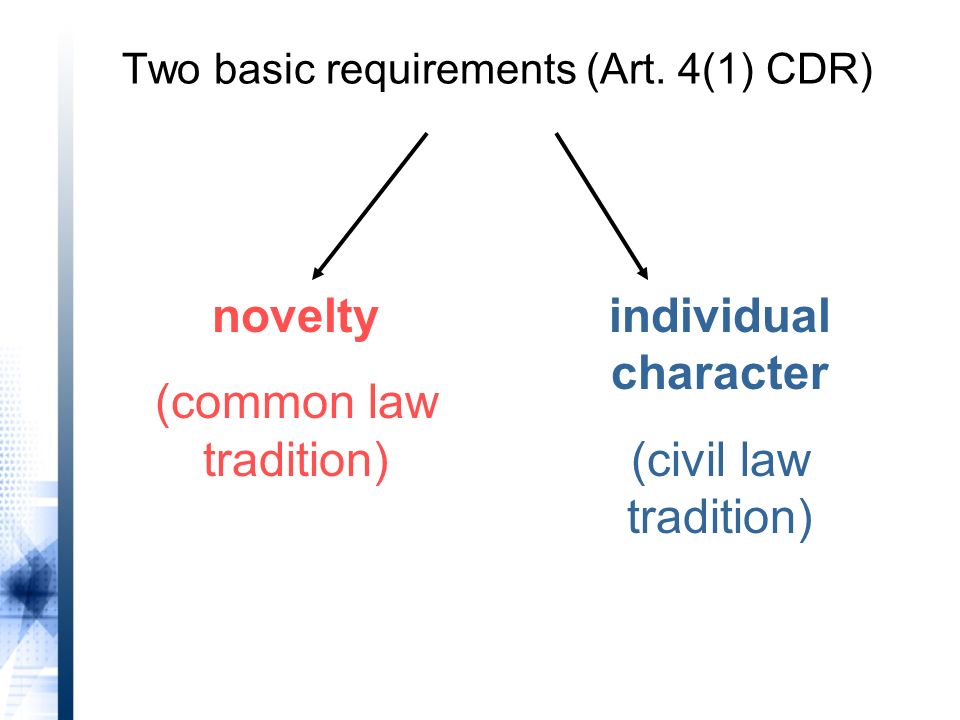 Two basic requirements (Art. 4(1) CDR)

novelty

(common law tradition)

individual character

(civil law tradition)